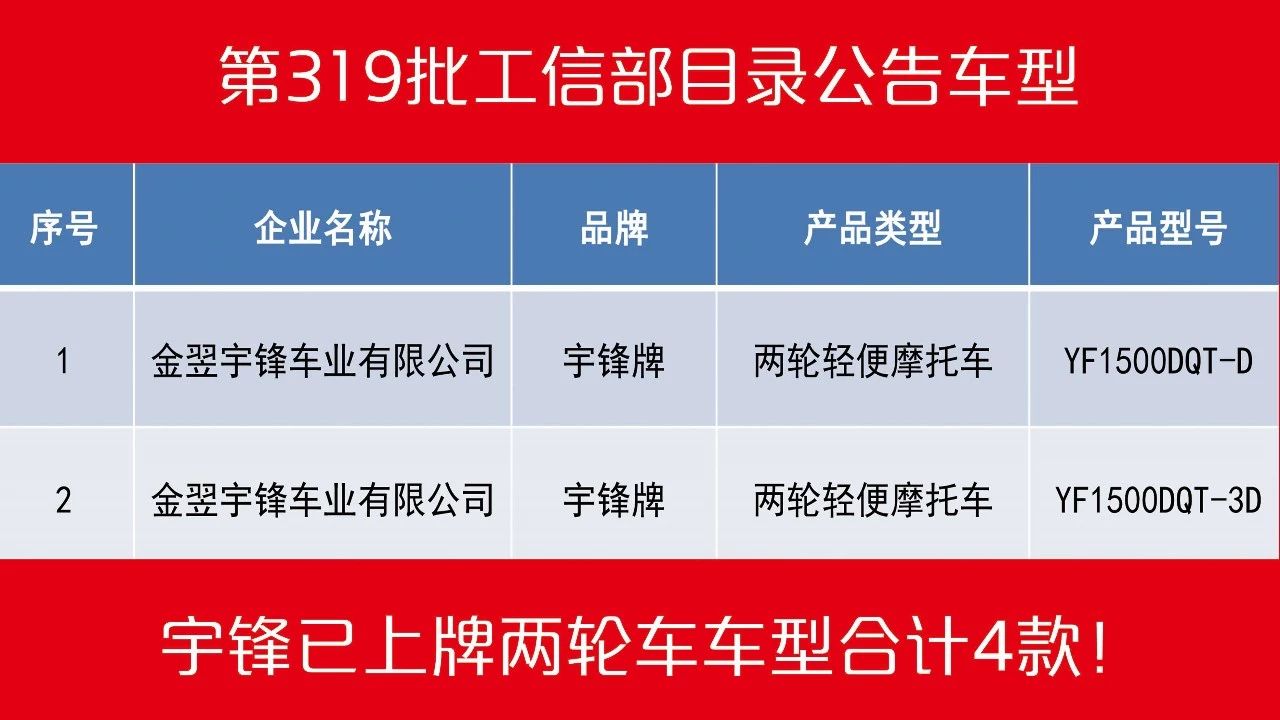 第319批工信部目录公告车型

| 序号 | 企业名称 | 品牌 | 产品类型 | 产品型号 |
|---|---|---|---|---|
| 1 | 金翌宇锋车业有限公司 | 宇锋牌 | 两轮轻便摩托车 | YF1500DQT-D |
| 2 | 金翌宇锋车业有限公司 | 宇锋牌 | 两轮轻便摩托车 | YF1500DQT-3D |

宇锋已上牌两轮车车型合计4款!